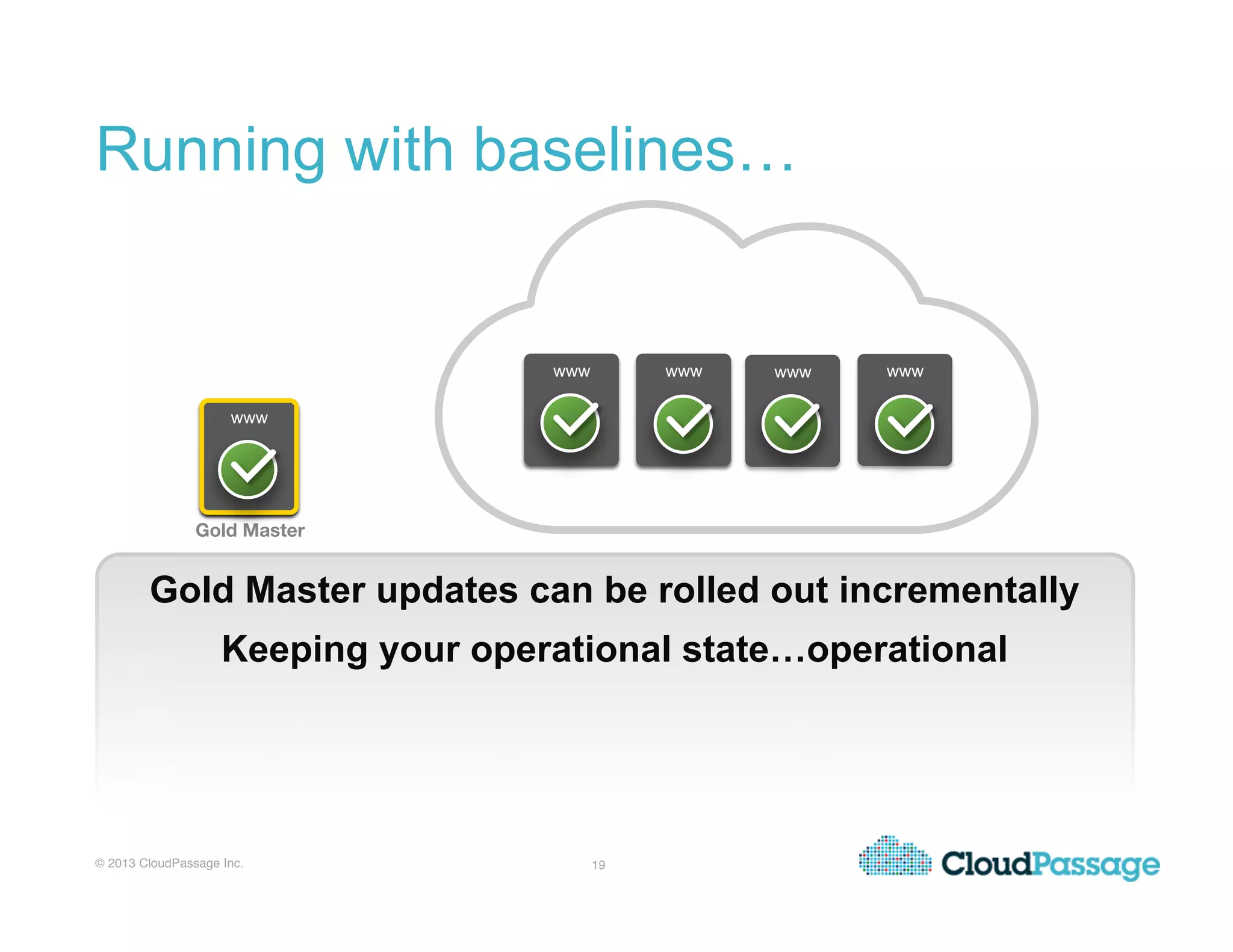 Running with baselines…

www

Gold Master

www

www

www

www

Gold Master updates can be rolled out incrementally

Keeping your operational state…operational

© 2013 CloudPassage Inc.

19

CloudPassage